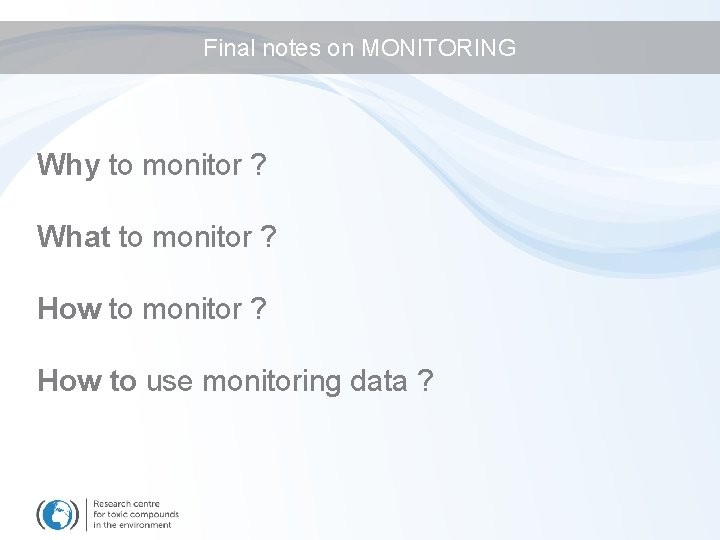 Final notes on MONITORING

Why to monitor ?

What to monitor ?

How to monitor ?

How to use monitoring data ?

Research centre for toxic compounds in the environment